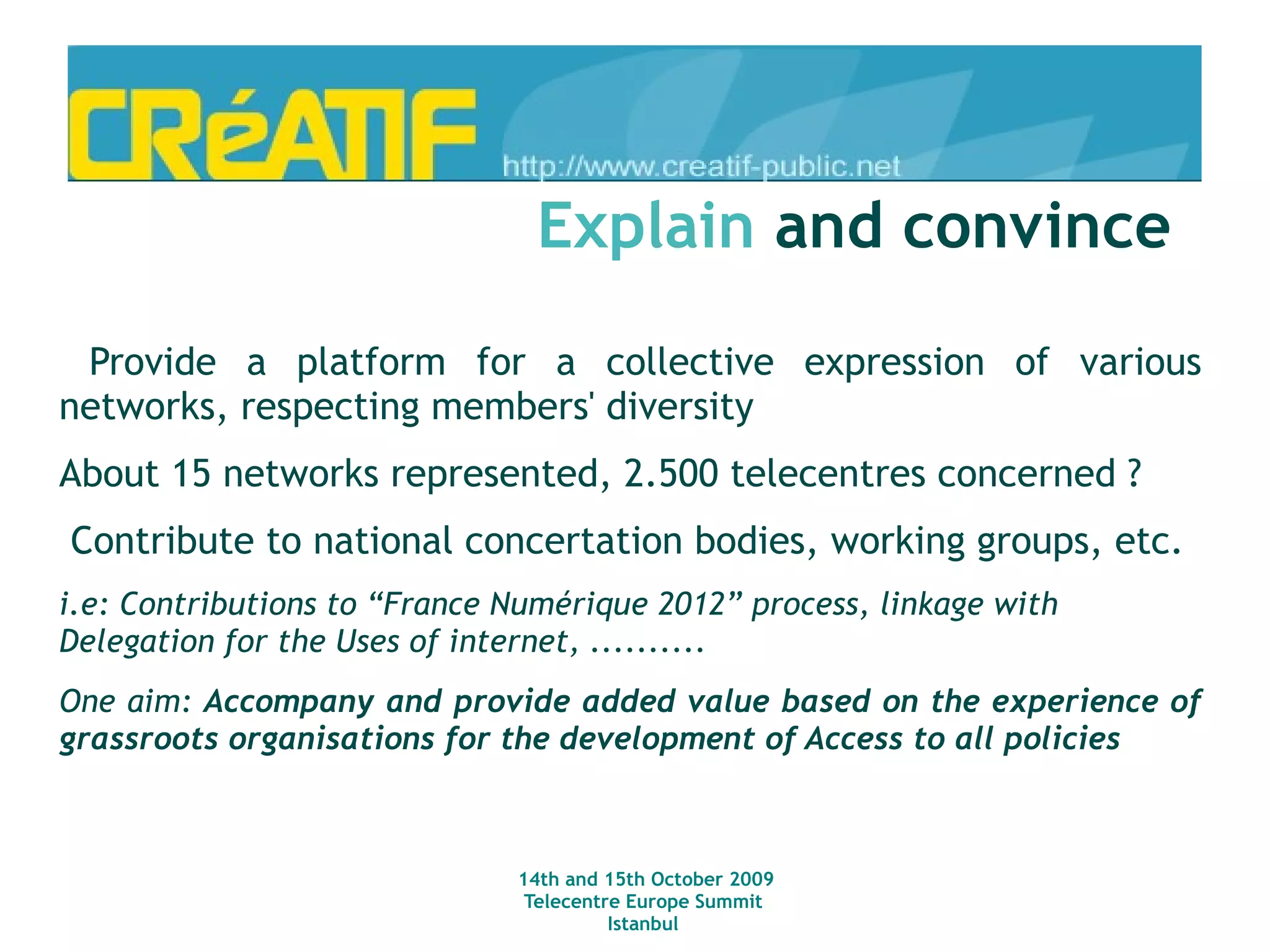 CRéATIF

http://www.creatif-public.net

Explain and convince

Provide a platform for a collective expression of various networks, respecting members' diversity

About 15 networks represented, 2.500 telecentres concerned ?

Contribute to national concertation bodies, working groups, etc.

i.e: Contributions to “France Numérique 2012” process, linkage with Delegation for the Uses of internet, ..........

One aim: Accompany and provide added value based on the experience of grassroots organisations for the development of Access to all policies

14th and 15th October 2009
Telecentre Europe Summit
Istanbul